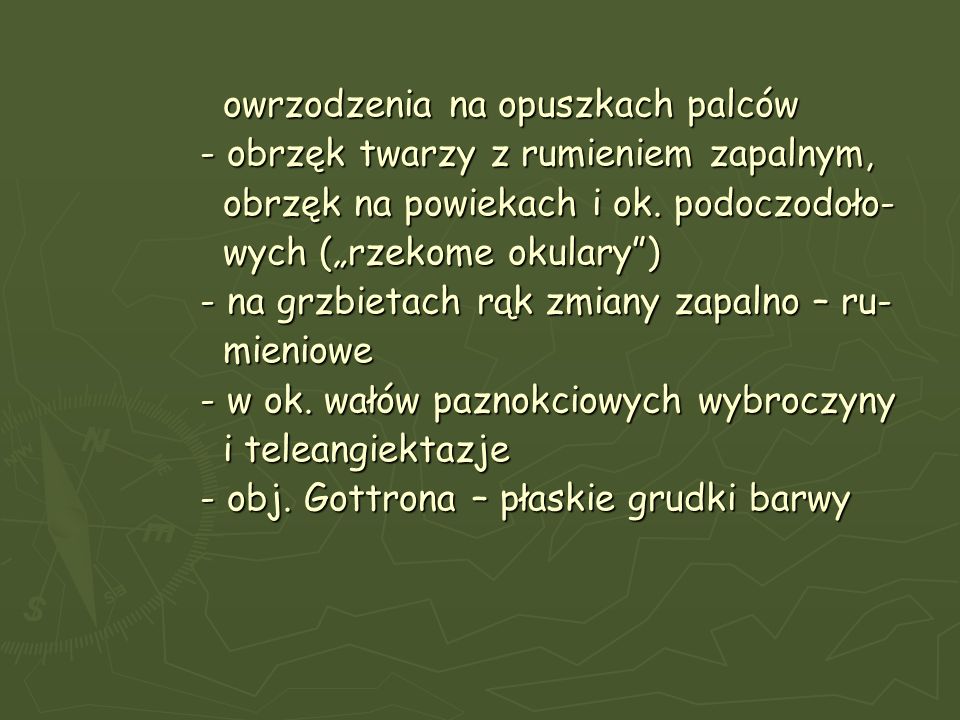 owrzodzenia na opuszkach palców
- obrzęk twarzy z rumieniem zapalnym, obrzęk na powiekach i ok. podoczodołowych („rzekome okulary”)
- na grzbietach rąk zmiany zapalno – rumieniowe
- w ok. wałów paznokciowych wybroczyny i teleangiektazje
- obj. Gottrona – płaskie grudki barwy